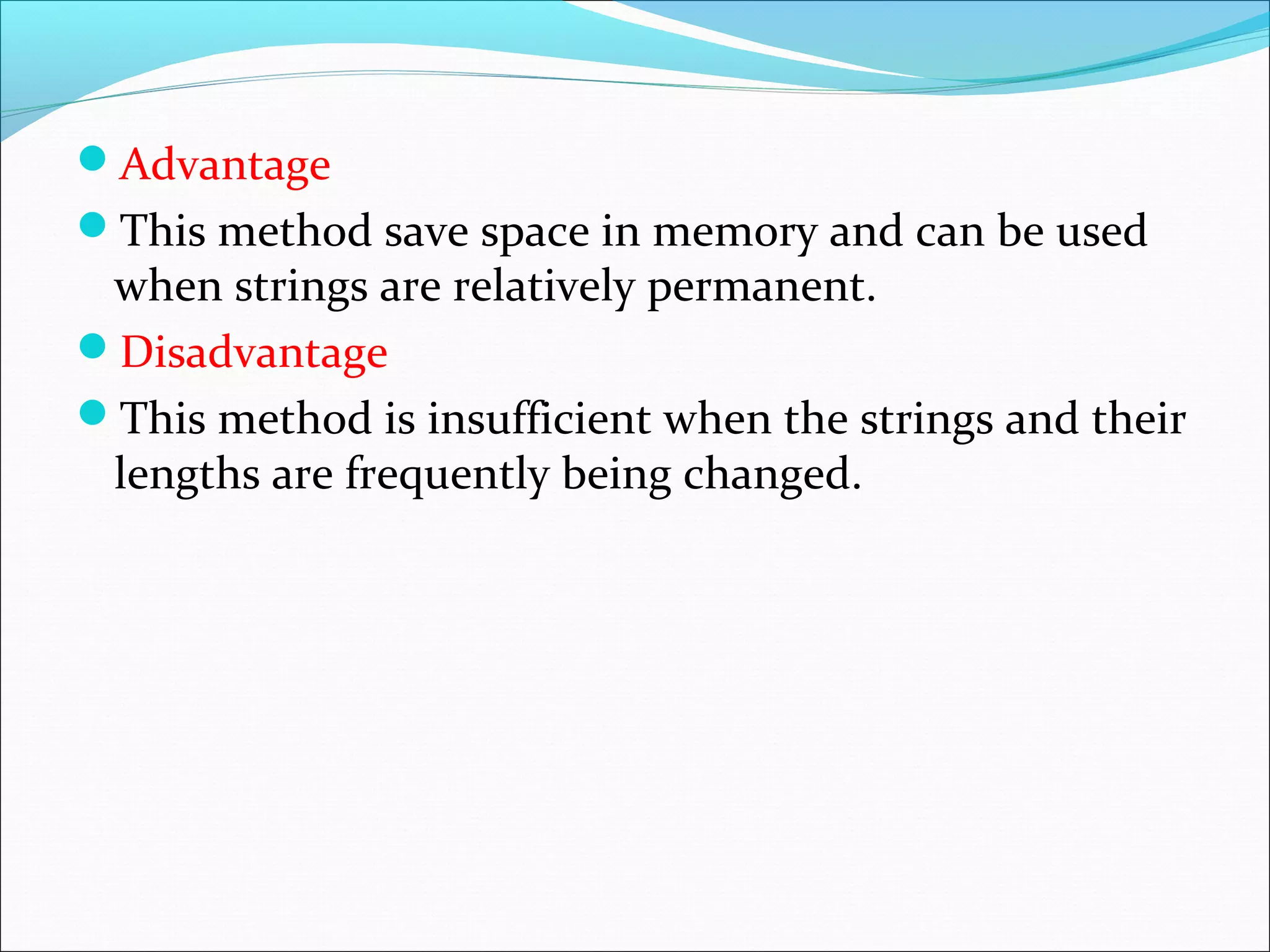 Advantage

This method save space in memory and can be used when strings are relatively permanent.

Disadvantage

This method is insufficient when the strings and their lengths are frequently being changed.